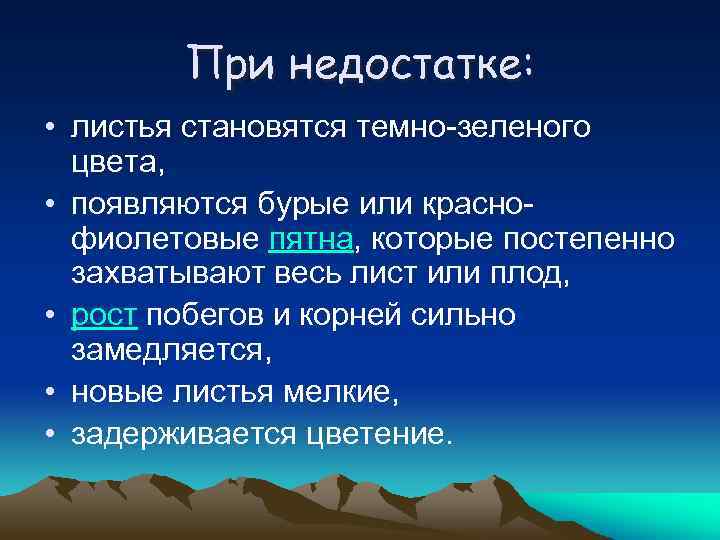 При недостатке:

• листья становятся темно-зеленого цвета,
• появляются бурые или красно-фиолетовые пятна, которые постепенно захватывают весь лист или плод,
• рост побегов и корней сильно замедляется,
• новые листья мелкие,
• задерживается цветение.